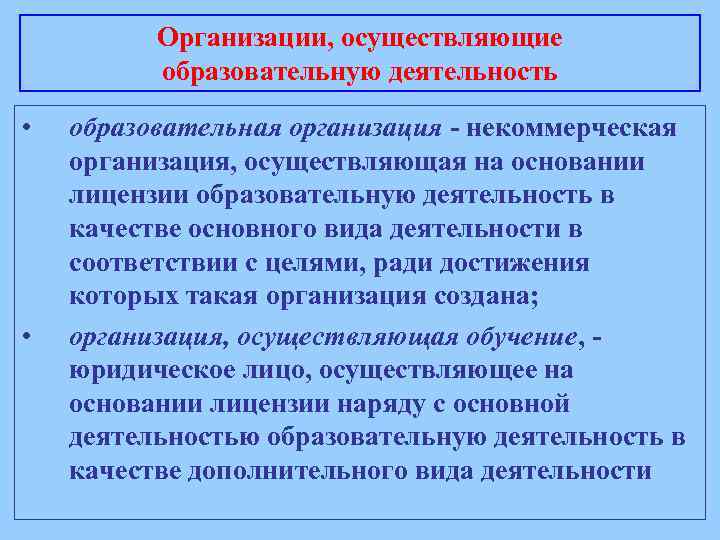 Организации, осуществляющие образовательную деятельность

• образовательная организация - некоммерческая организация, осуществляющая на основании лицензии образовательную деятельность в качестве основного вида деятельности в соответствии с целями, ради достижения которых такая организация создана;

• организация, осуществляющая обучение, - юридическое лицо, осуществляющее на основании лицензии наряду с основной деятельностью образовательную деятельность в качестве дополнительного вида деятельности